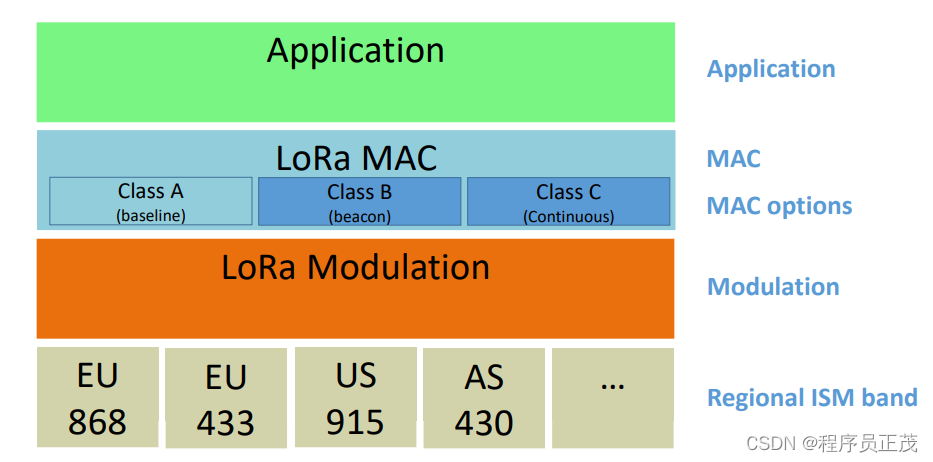 Application

Application

LoRa MAC

MAC

Class A
(baseline)

Class B
(beacon)

Class C
(Continuous)

MAC options

LoRa Modulation

Modulation

EU
868

EU
433

US
915

AS
430

...

Regional ISM band

CSDN @程序员正茂